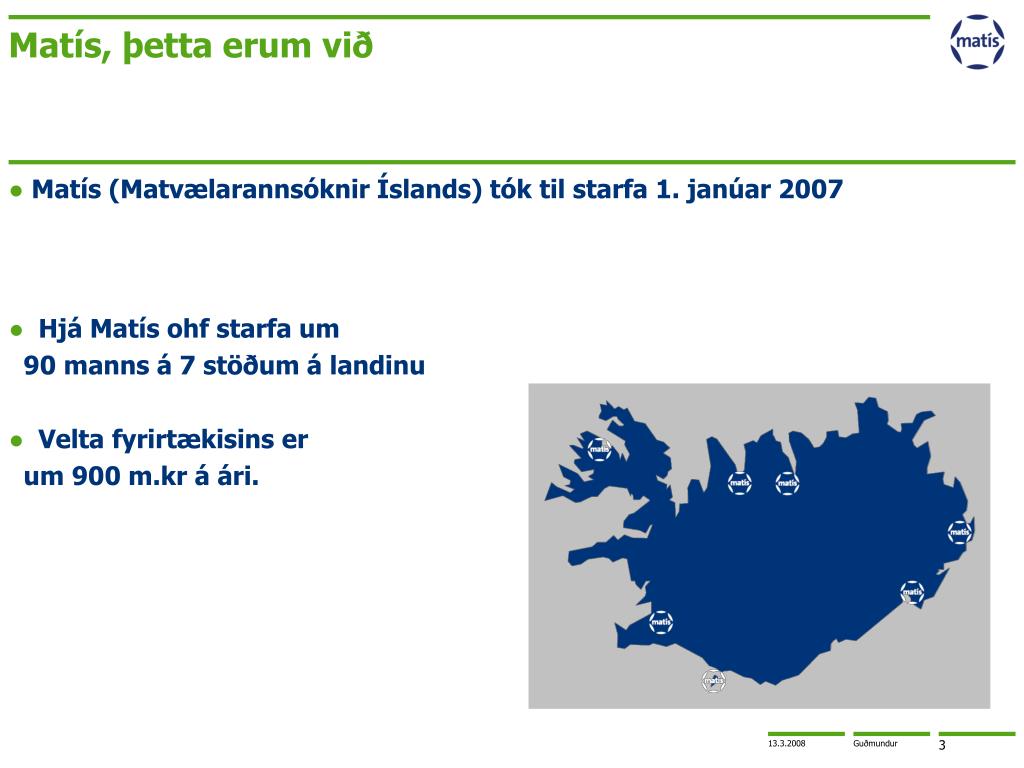 Matís, þetta erum við

matís

● Matís (Matvælarannsóknir Íslands) tók til starfa 1. janúar 2007

● Hjá Matís ohf starfa um 90 manns á 7 stöðum á landinu

● Velta fyrirtækisins er um 900 m.kr á ári.

matís matís matís matís matís matís matís

13.3.2008 Guðmundur 3